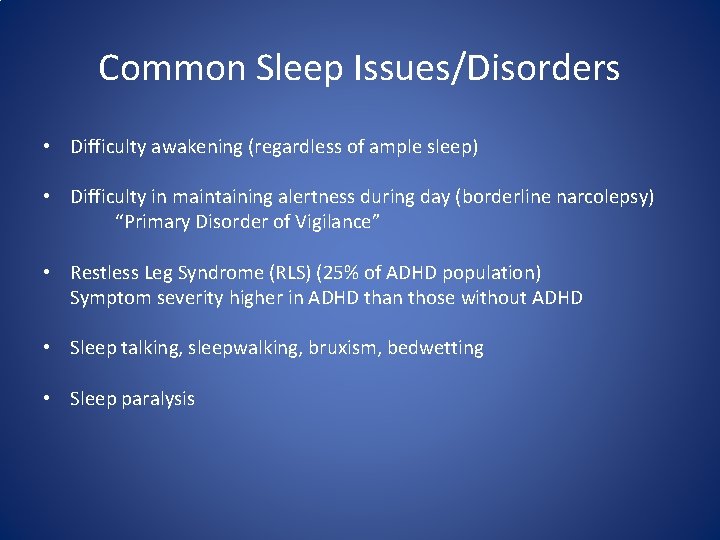 Common Sleep Issues/Disorders

• Difficulty awakening (regardless of ample sleep)

• Difficulty in maintaining alertness during day (borderline narcolepsy)
“Primary Disorder of Vigilance”

• Restless Leg Syndrome (RLS) (25% of ADHD population)
Symptom severity higher in ADHD than those without ADHD

• Sleep talking, sleepwalking, bruxism, bedwetting

• Sleep paralysis